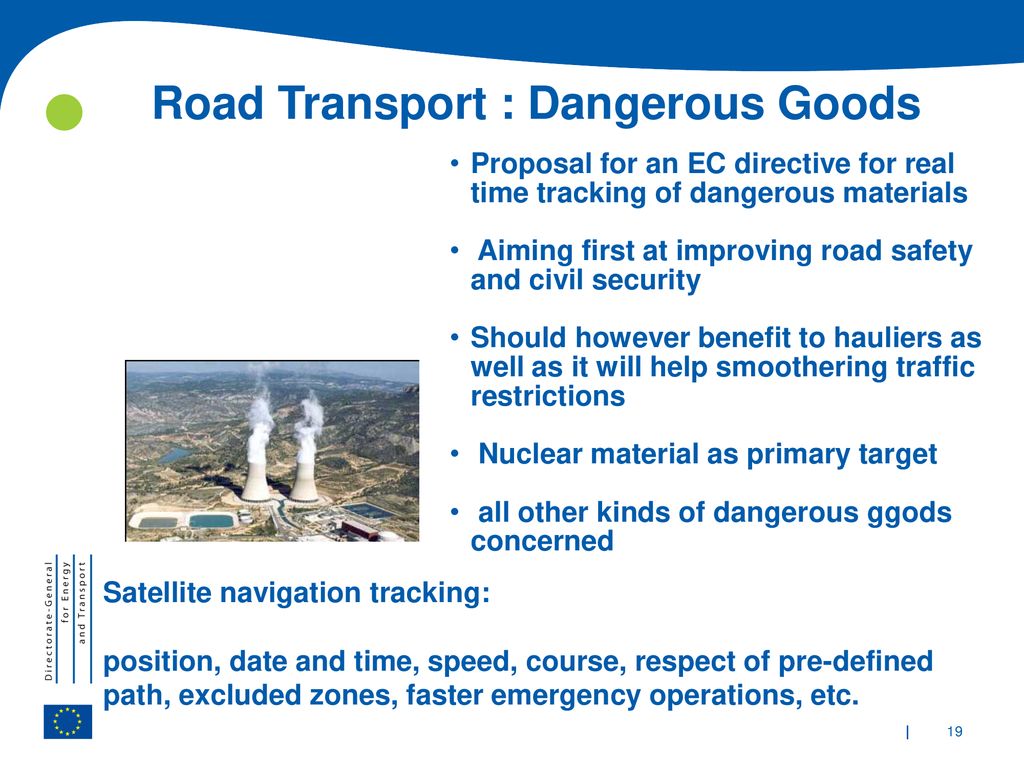 Road Transport : Dangerous Goods

• Proposal for an EC directive for real time tracking of dangerous materials

• Aiming first at improving road safety and civil security

• Should however benefit to hauliers as well as it will help smoothering traffic restrictions

• Nuclear material as primary target

• all other kinds of dangerous ggods concerned

Directorate-General for Energy and Transport

Satellite navigation tracking:

position, date and time, speed, course, respect of pre-defined path, excluded zones, faster emergency operations, etc.

| 19